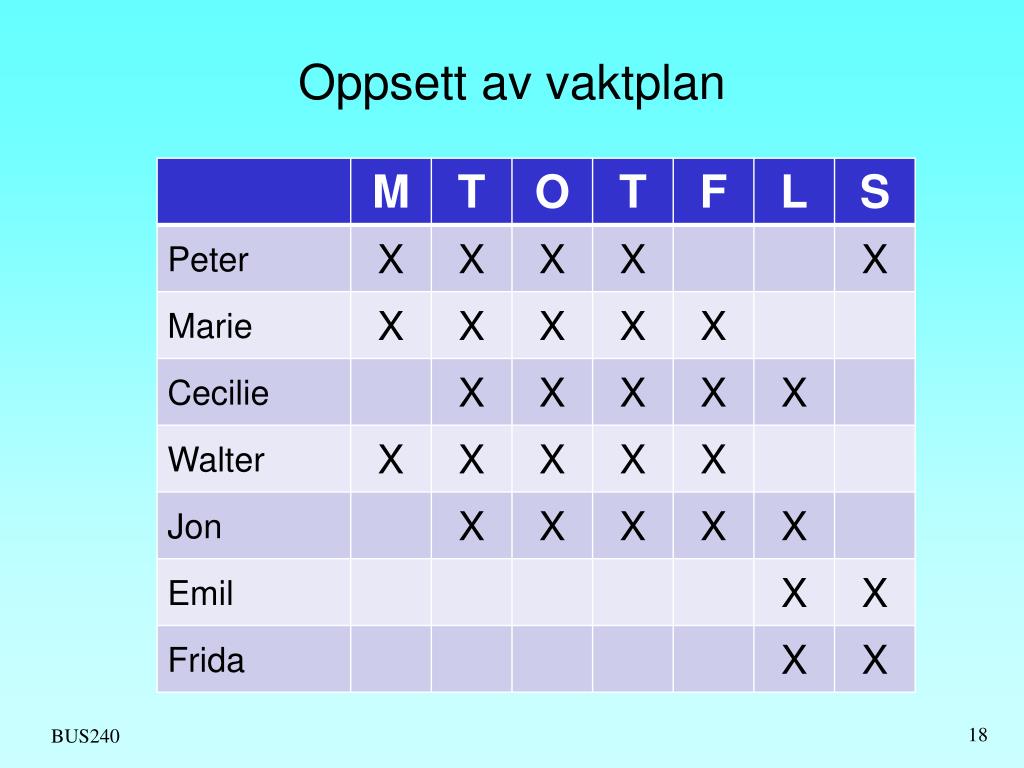 Oppsett av vaktplan

| | M | T | O | T | F | L | S |
|---|---|---|---|---|---|---|---|
| Peter | X | X | X | X | | | X |
| Marie | X | X | X | X | X | | |
| Cecilie | | X | X | X | X | X | |
| Walter | X | X | X | X | X | | |
| Jon | | X | X | X | X | X | |
| Emil | | | | | | X | X |
| Frida | | | | | | X | X |

BUS240

18